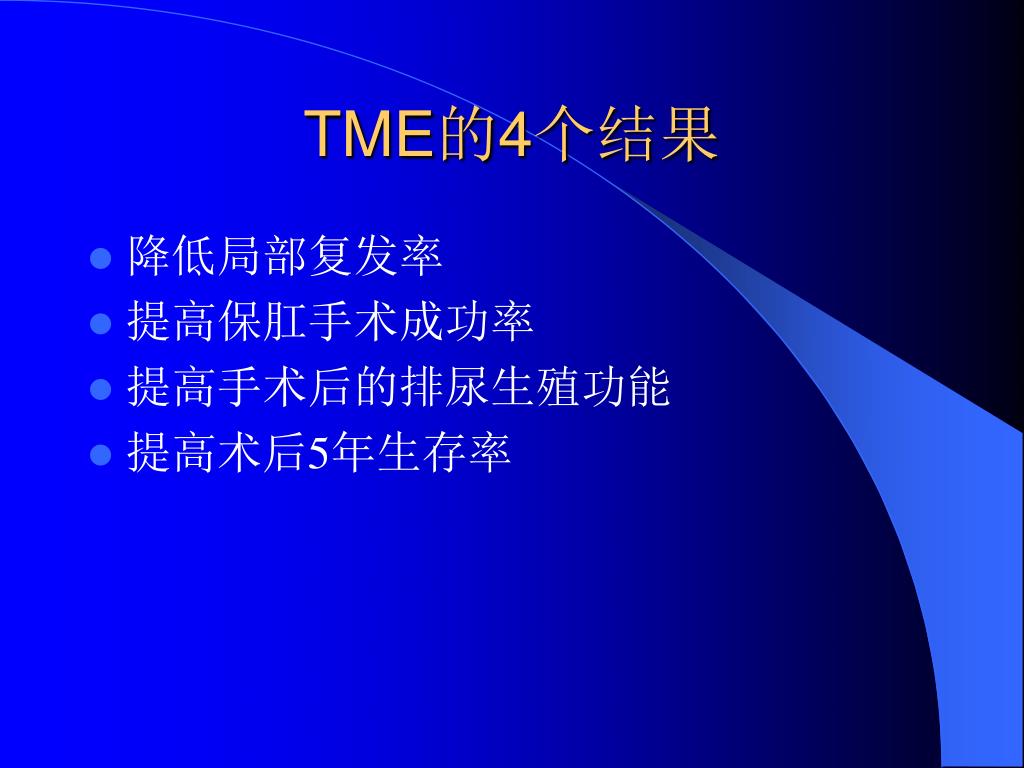 TME的4个结果

- 降低局部复发率
- 提高保肛手术成功率
- 提高手术后的排尿生殖功能
- 提高术后5年生存率